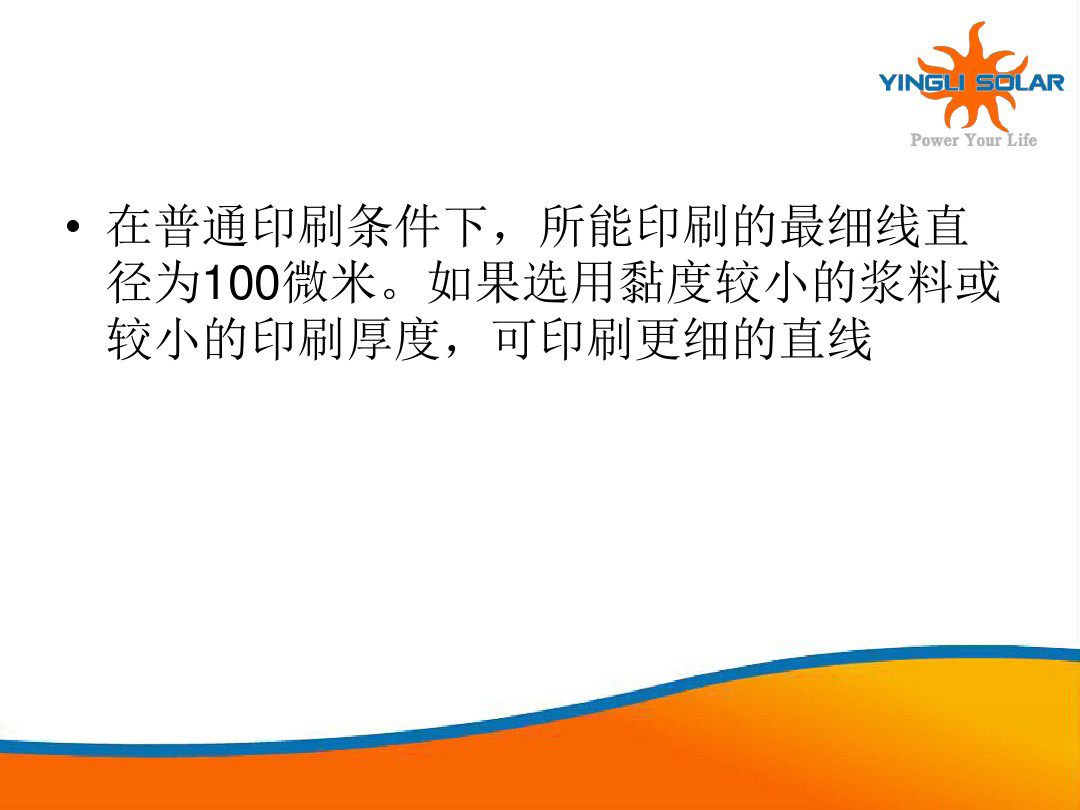 YINGLI SOLAR
Power Your Life

• 在普通印刷条件下，所能印刷的最细线直径为100微米。如果选用黏度较小的浆料或较小的印刷厚度，可印刷更细的直线